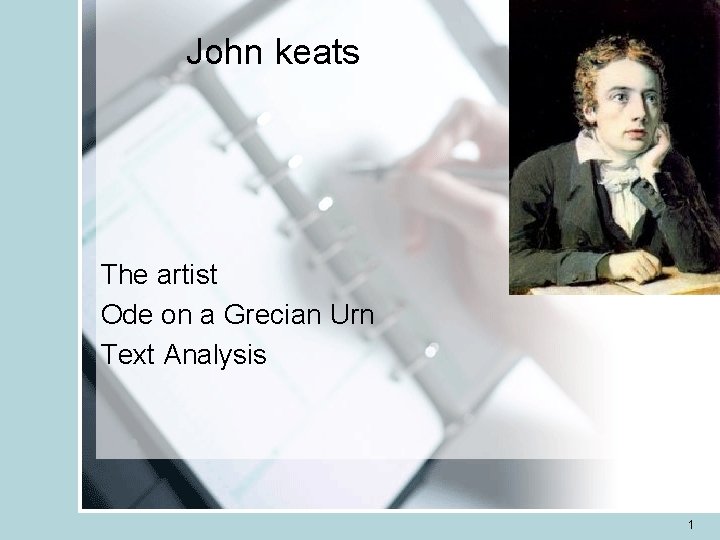 John keats

The artist
Ode on a Grecian Urn
Text Analysis

1